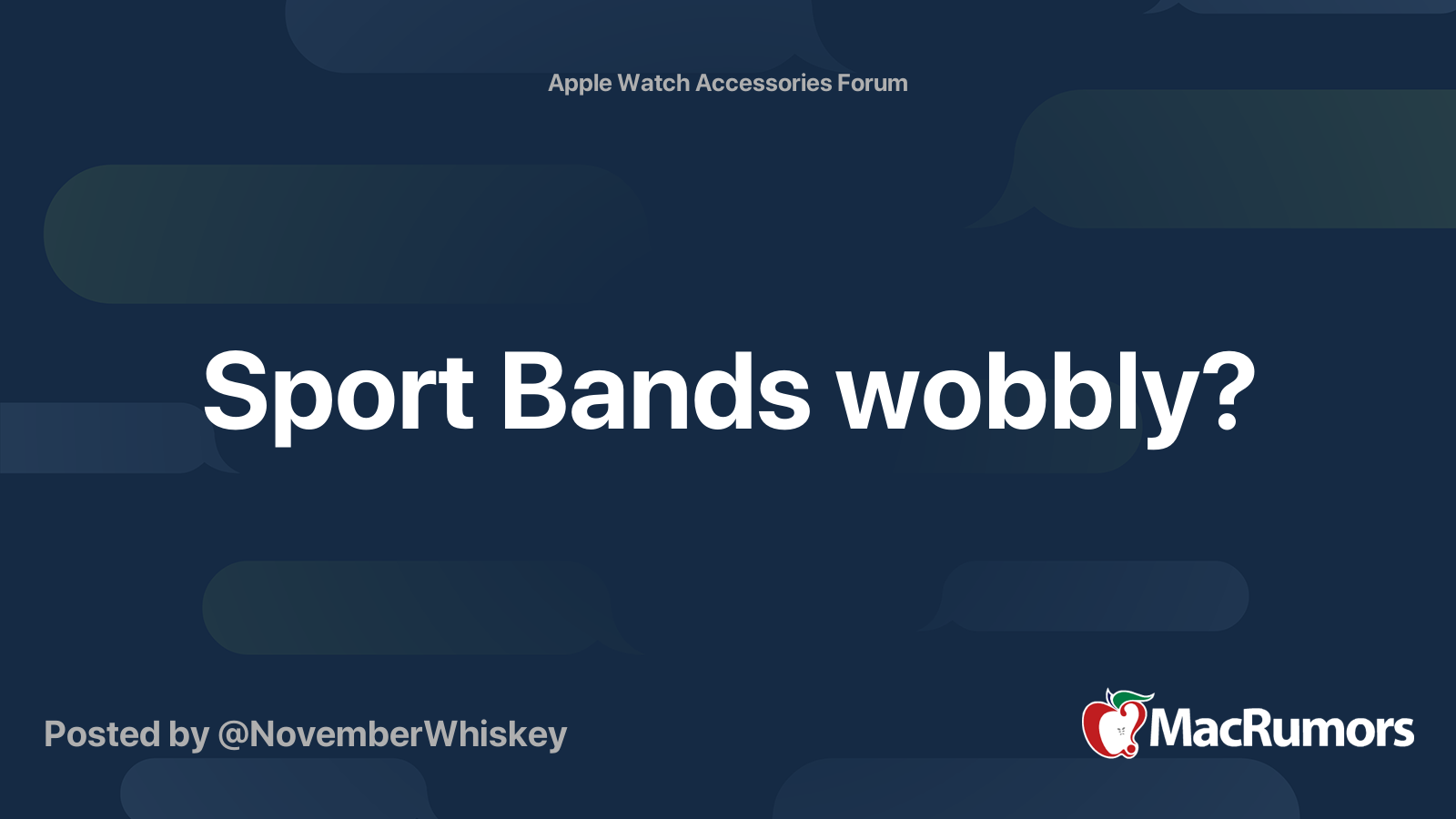 Apple Watch Accessories Forum

Sport Bands wobbly?

Posted by @NovemberWhiskey

MacRumors